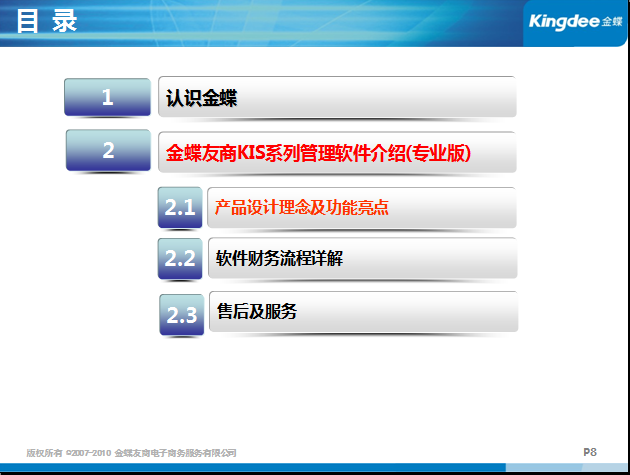 目 录

Kingdee 金蝶

1 认识金蝶

2 金蝶友商KIS系列管理软件介绍(专业版)

2.1 产品设计理念及功能亮点

2.2 软件财务流程详解

2.3 售后及服务

版权所有 ©2007-2010 金蝶友商电子商务服务有限公司

P8